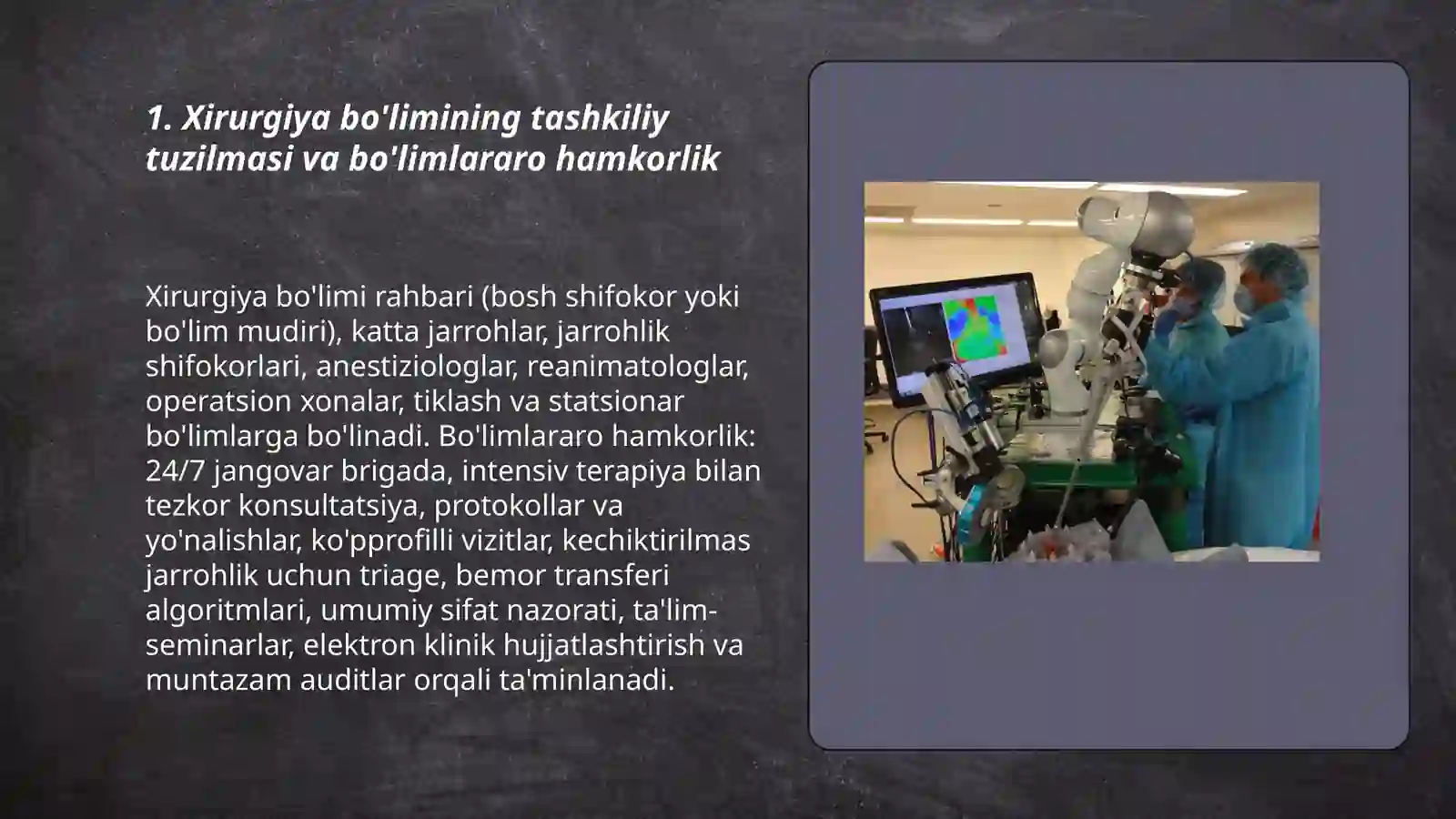 1. Xirurgiya bo'limining tashkiliy tuzilmasi va bo'limlararo hamkorlik

Xirurgiya bo'limi rahbari (bosh shifokor yoki bo'lim mudiri), katta jarrohlar, jarrohlik shifokorlari, anestiziologlar, reanimatologlar, operatsion xonalar, tiklash va statsionar bo'limlarga bo'linadi. Bo'limlararo hamkorlik: 24/7 jangovar brigada, intensiv terapiya bilan tezkor konsultatsiya, protokollar va yo'nalishlar, ko'pprofilli vizitlar, kechiktirilmas jarrohlik uchun triage, bemor transferi algoritmlari, umumiy sifat nazorati, ta'lim-seminarlar, elektron klinik hujjatlashtirish va muntazam auditlar orqali ta'minlanadi.